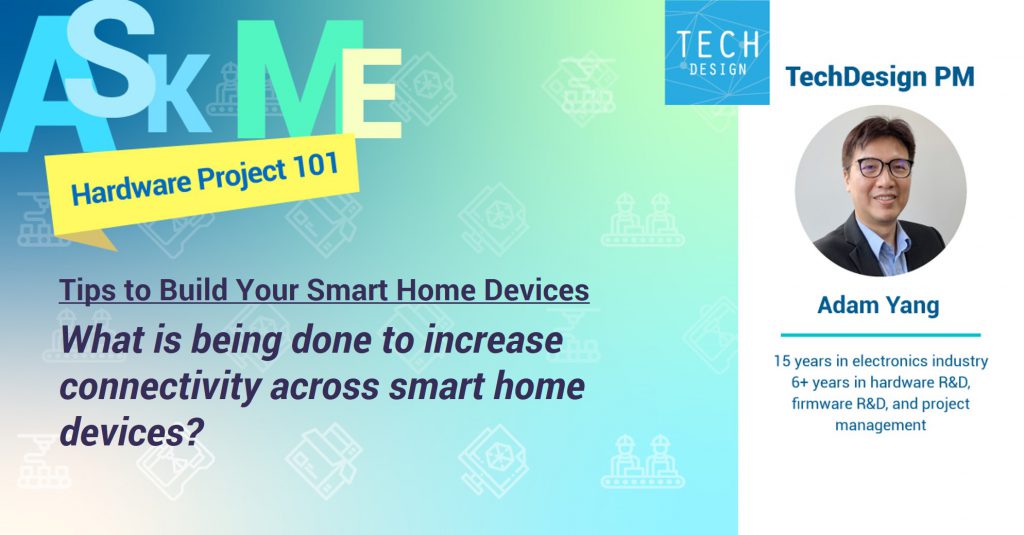 ASK ME

Hardware Project 101

Tips to Build Your Smart Home Devices

What is being done to increase connectivity across smart home devices?

TECH DESIGN

TechDesign PM

Adam Yang

15 years in electronics industry
6+ years in hardware R&D, firmware R&D, and project management